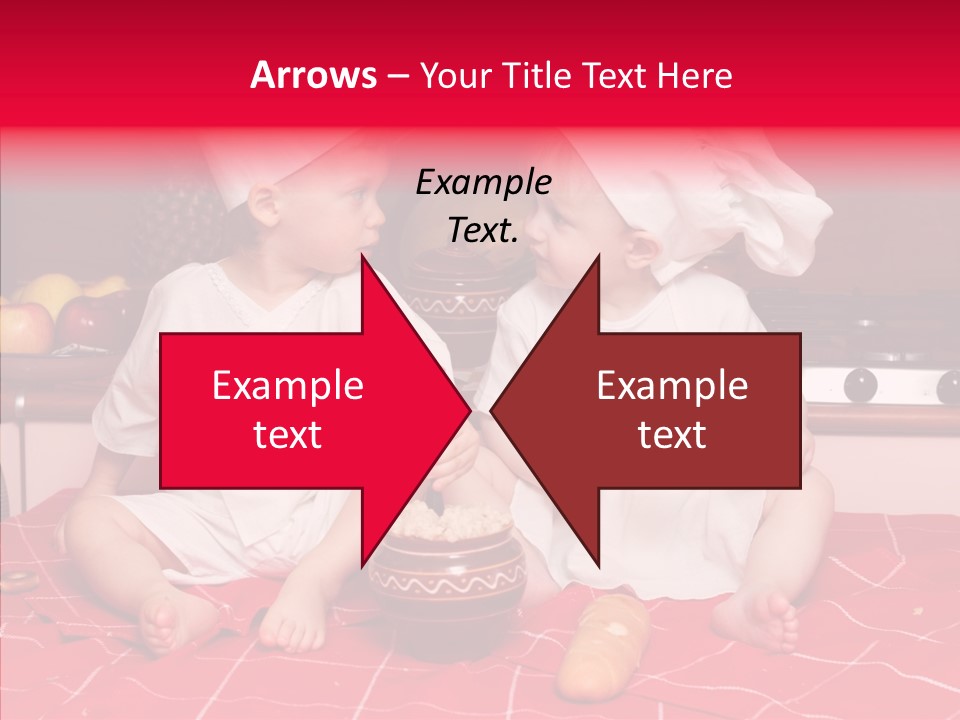 Arrows – Your Title Text Here

Example Text.

Example text

Example text